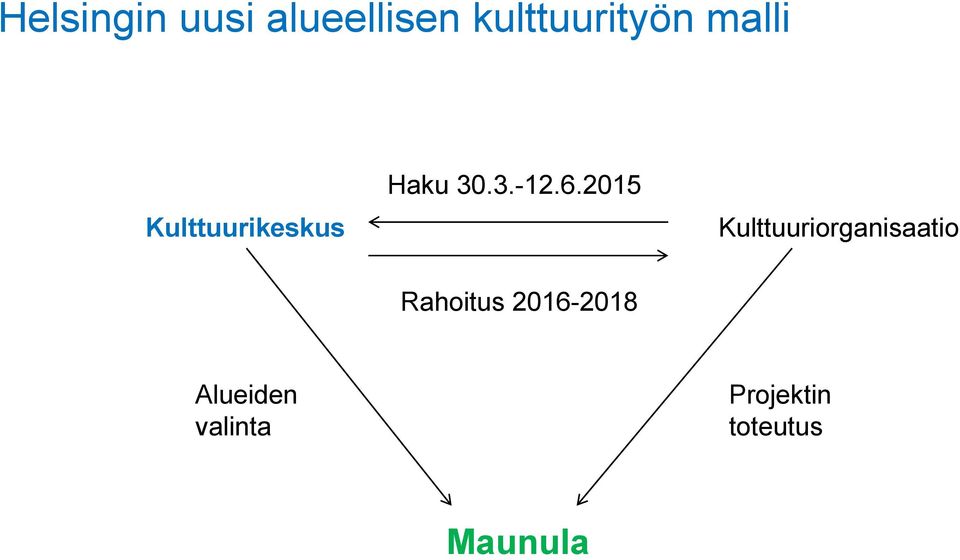 Helsingin uusi alueellisen kulttuurityön malli

Haku 30.3.-12.6.2015

Kulttuurikeskus

Kulttuuriorganisaatio

Rahoitus 2016-2018

Alueiden valinta

Projektin toteutus

Maunula